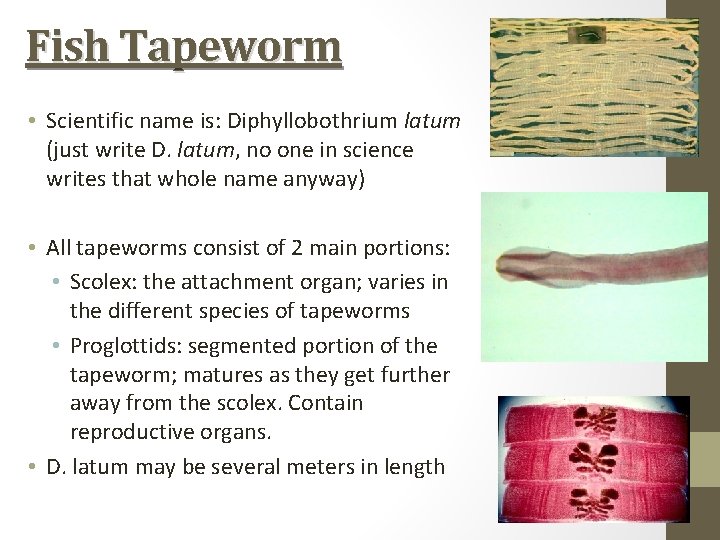 Fish Tapeworm

• Scientific name is: Diphyllobothrium latum (just write D. latum, no one in science writes that whole name anyway)

• All tapeworms consist of 2 main portions:
  • Scolex: the attachment organ; varies in the different species of tapeworms
  • Proglottids: segmented portion of the tapeworm; matures as they get further away from the scolex. Contain reproductive organs.
• D. latum may be several meters in length